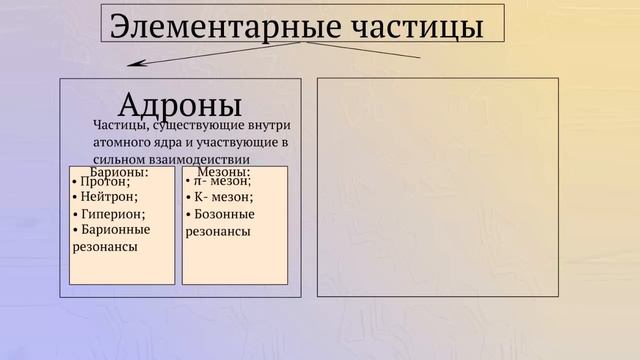 Элементарные частицы

Адроны

Частицы, существующие внутри атомного ядра и участвующие в сильном взаимодействии

Барионы:
• Протон;
• Нейтрон;
• Гиперион;
• Барионные резонансы

Мезоны:
• π- мезон;
• К- мезон;
• Бозонные резонансы